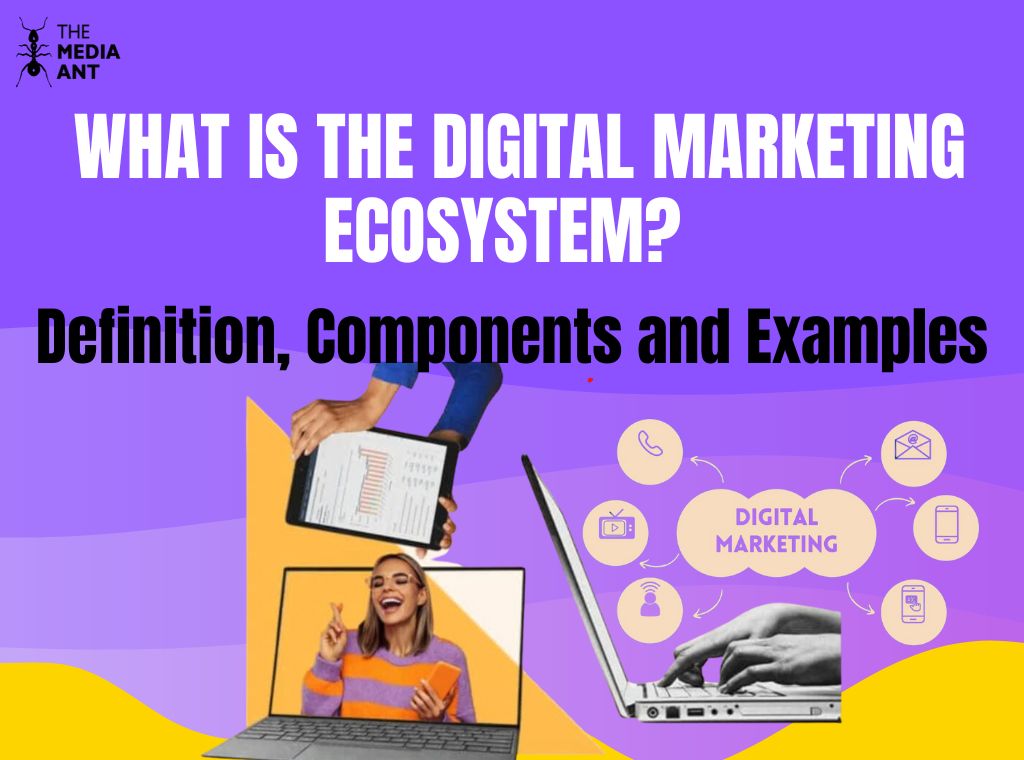 THE MEDIA ANT

WHAT IS THE DIGITAL MARKETING ECOSYSTEM?

Definition, Components and Examples

DIGITAL MARKETING